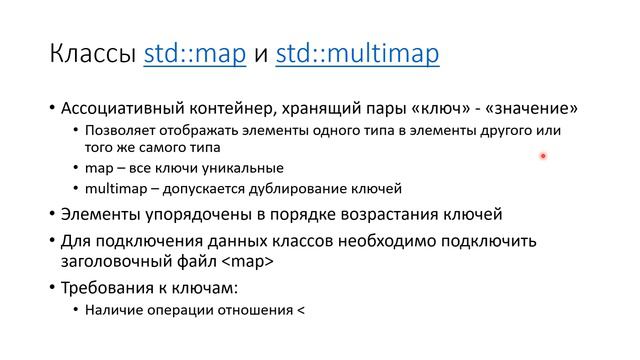 Классы std::map и std::multimap

• Ассоциативный контейнер, хранящий пары «ключ» - «значение»
  • Позволяет отображать элементы одного типа в элементы другого или того же самого типа
  • map – все ключи уникальные
  • multimap – допускается дублирование ключей
• Элементы упорядочены в порядке возрастания ключей
• Для подключения данных классов необходимо подключить заголовочный файл <map>
• Требования к ключам:
  • Наличие операции отношения <